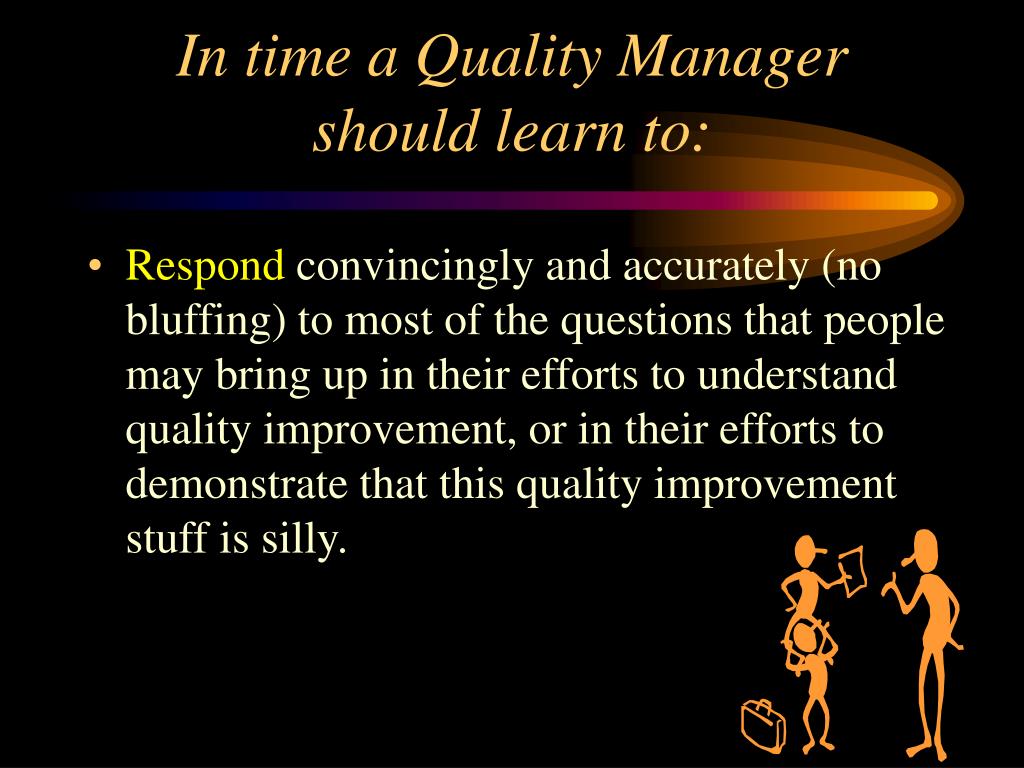 In time a Quality Manager should learn to:

• Respond convincingly and accurately (no bluffing) to most of the questions that people may bring up in their efforts to understand quality improvement, or in their efforts to demonstrate that this quality improvement stuff is silly.